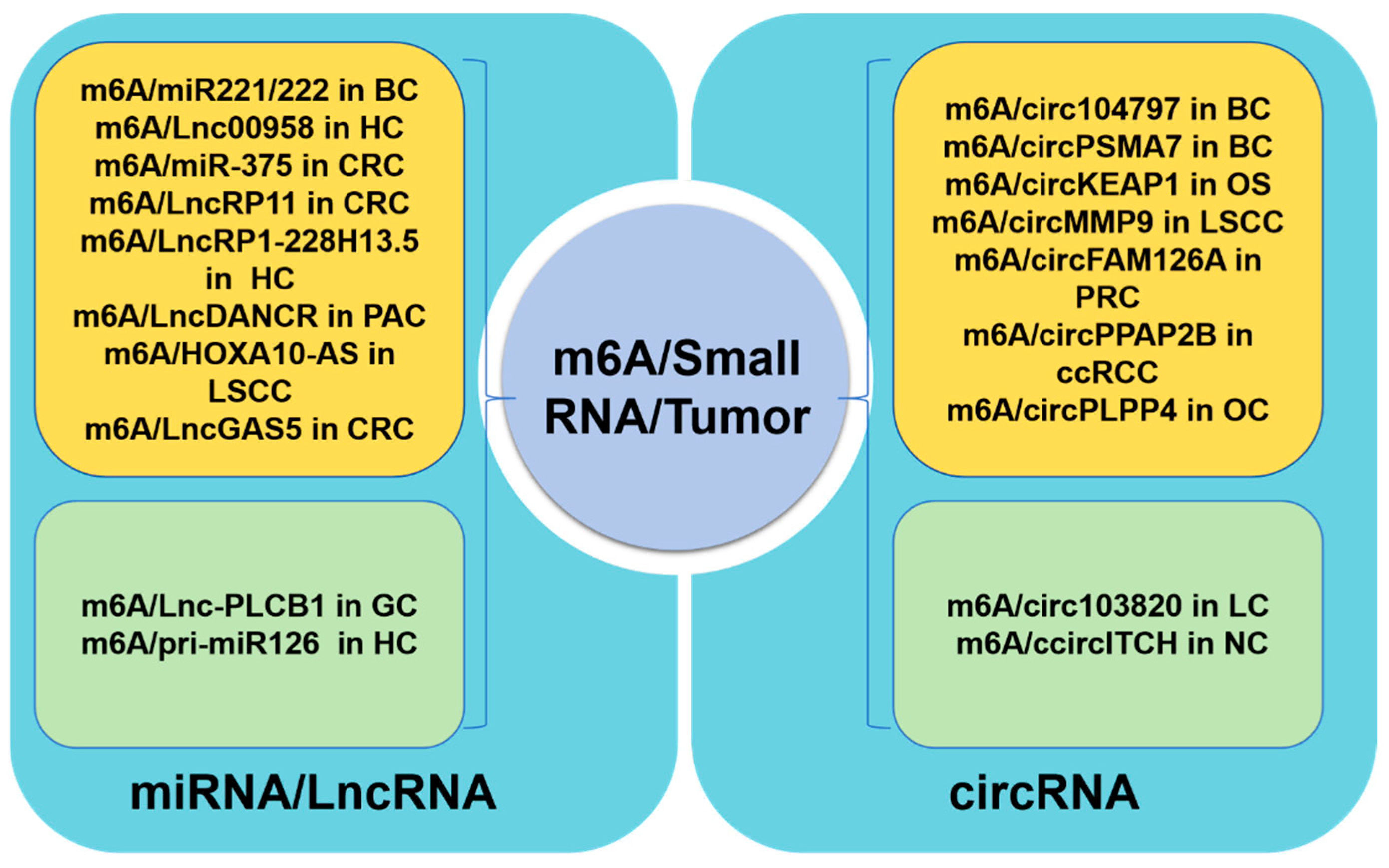 m6A/miR221/222 in BC
m6A/Lnc00958 in HC
m6A/miR-375 in CRC
m6A/LncRP11 in CRC
m6A/LncRP1-228H13.5 in HC
m6A/LncDANCR in PAC
m6A/HOXA10-AS in LSCC
m6A/LncGAS5 in CRC

m6A/Lnc-PLCB1 in GC
m6A/pri-miR126 in HC

miRNA/LncRNA

m6A/Small RNA/Tumor

m6A/circ104797 in BC
m6A/circPSMA7 in BC
m6A/circKEAP1 in OS
m6A/circMMP9 in LSCC
m6A/circFAM126A in PRC
m6A/circPPAP2B in ccRCC
m6A/circPLPP4 in OC

m6A/circ103820 in LC
m6A/ccircITCH in NC

circRNA